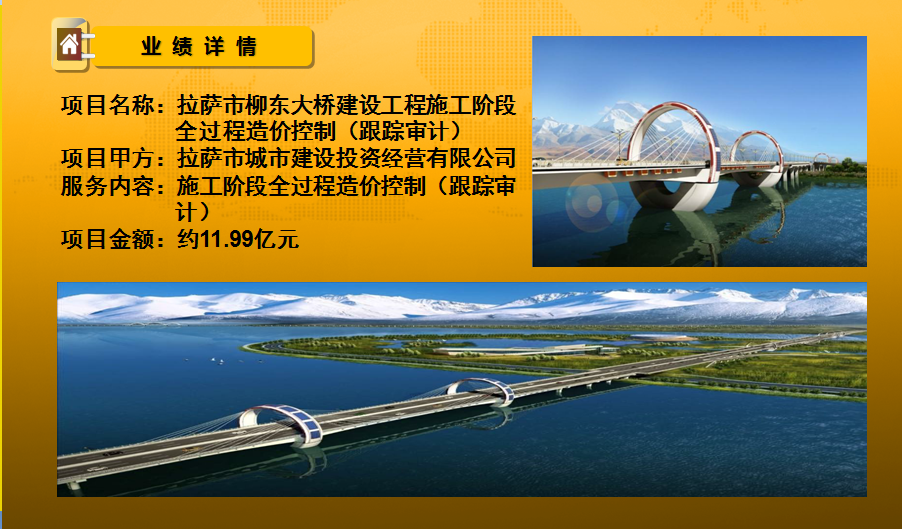 业绩详情

项目名称：拉萨市柳东大桥建设工程施工阶段全过程造价控制（跟踪审计）
项目甲方：拉萨市城市建设投资经营有限公司
服务内容：施工阶段全过程造价控制（跟踪审计）
项目金额：约11.99亿元